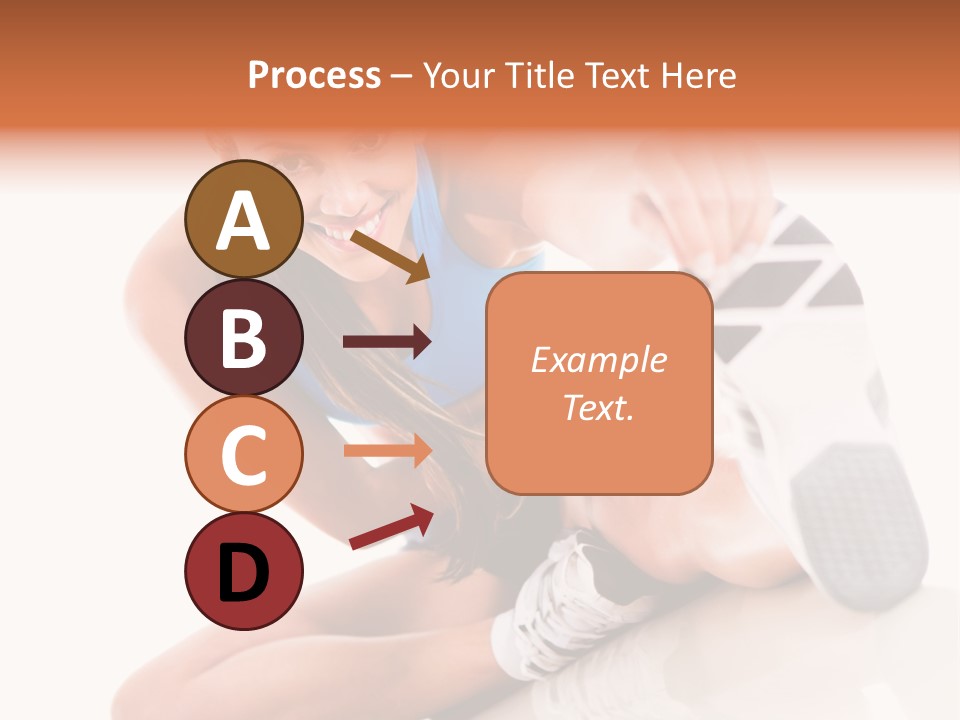 Process – Your Title Text Here

A

B

C

D

Example Text.